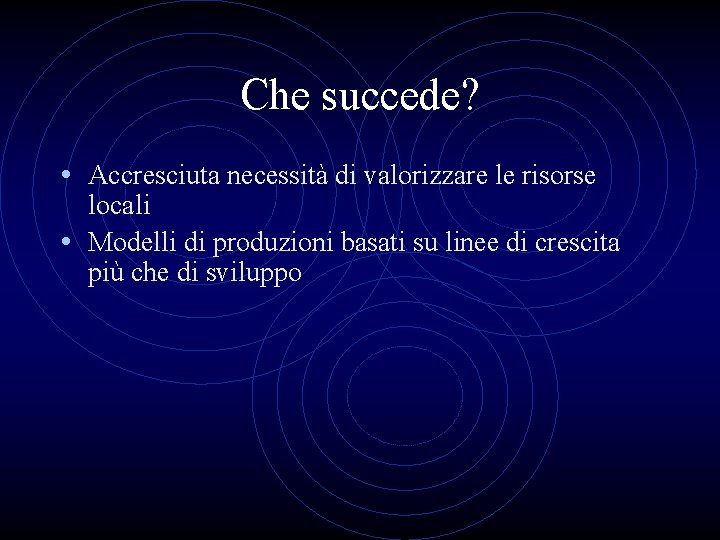 Che succede?

• Accresciuta necessità di valorizzare le risorse locali
• Modelli di produzioni basati su linee di crescita più che di sviluppo